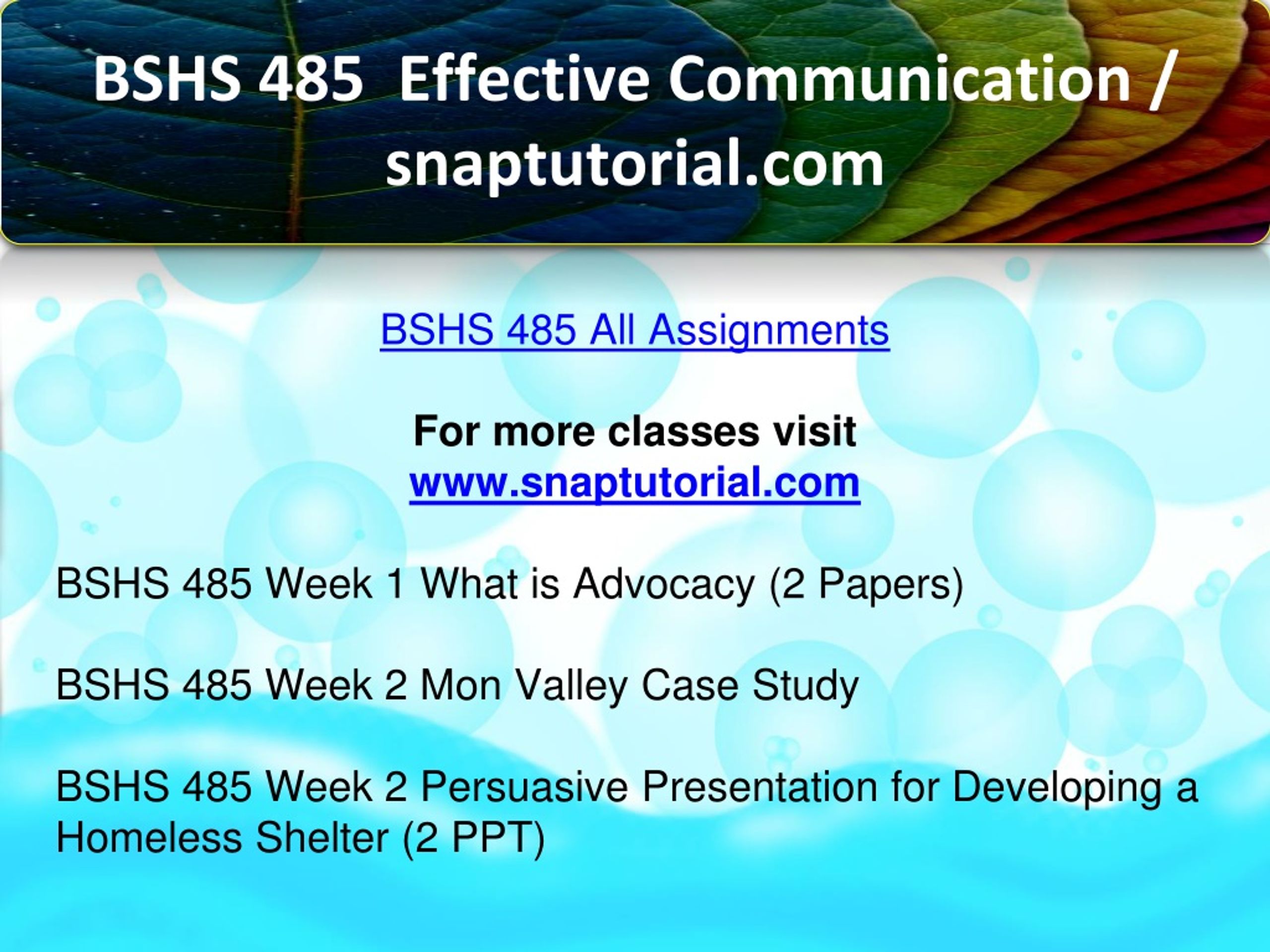 BSHS 485 Effective Communication / snaptutorial.com

BSHS 485 All Assignments

For more classes visit
www.snaptutorial.com

BSHS 485 Week 1 What is Advocacy (2 Papers)

BSHS 485 Week 2 Mon Valley Case Study

BSHS 485 Week 2 Persuasive Presentation for Developing a Homeless Shelter (2 PPT)